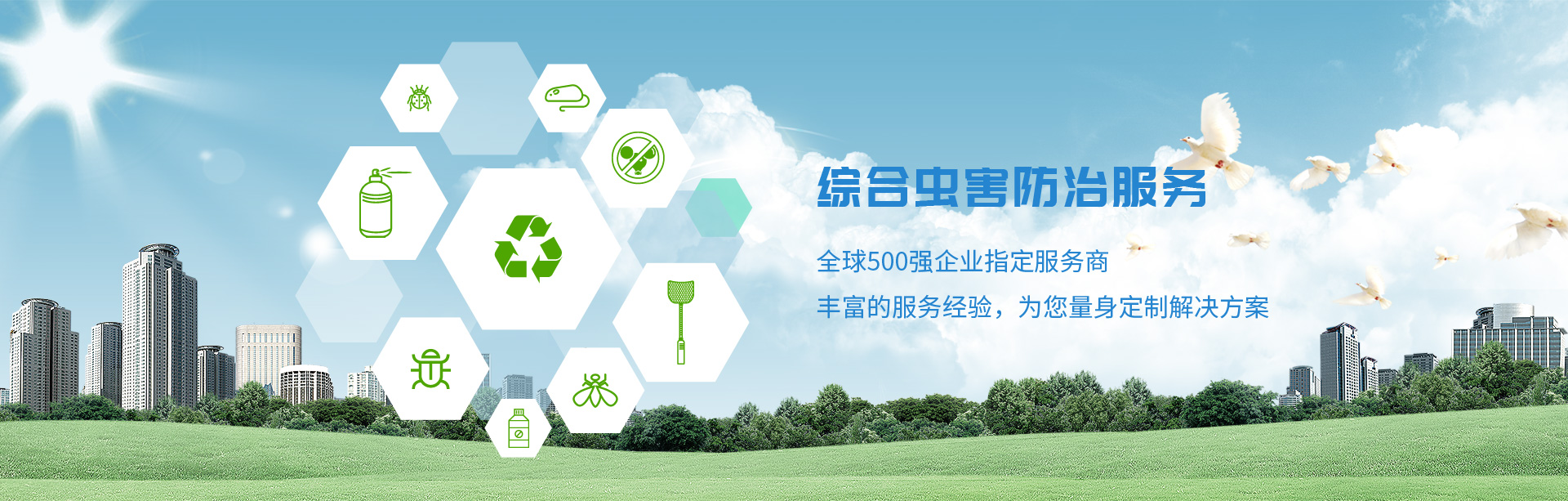 综合虫害防治服务

全球500强企业指定服务商

丰富的服务经验，为您量身定制解决方案